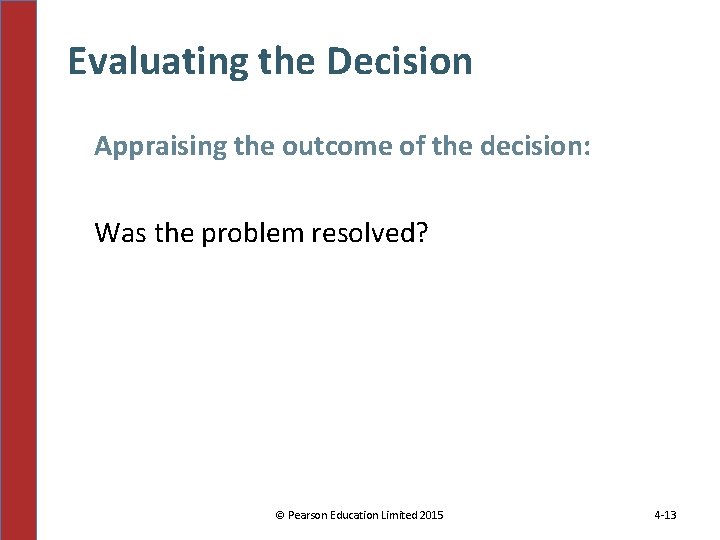 Evaluating the Decision

Appraising the outcome of the decision:

Was the problem resolved?

© Pearson Education Limited 2015

4-13